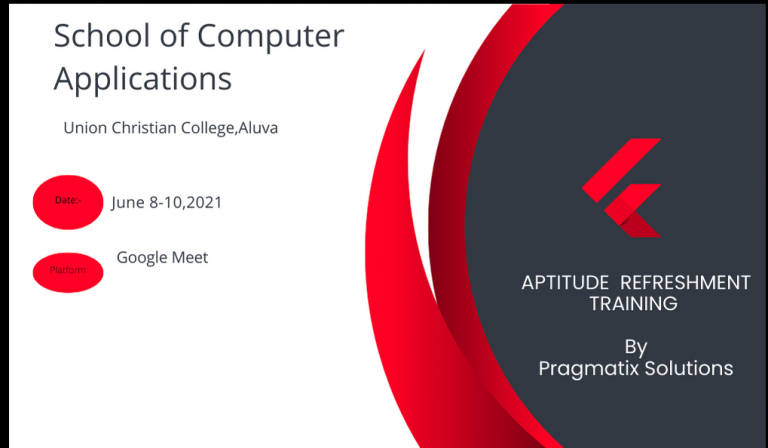 School of Computer Applications

Union Christian College,Aluva

Date:-

June 8-10,2021

Platform

Google Meet

APTITUDE REFRESHMENT TRAINING

By
Pragmatix Solutions